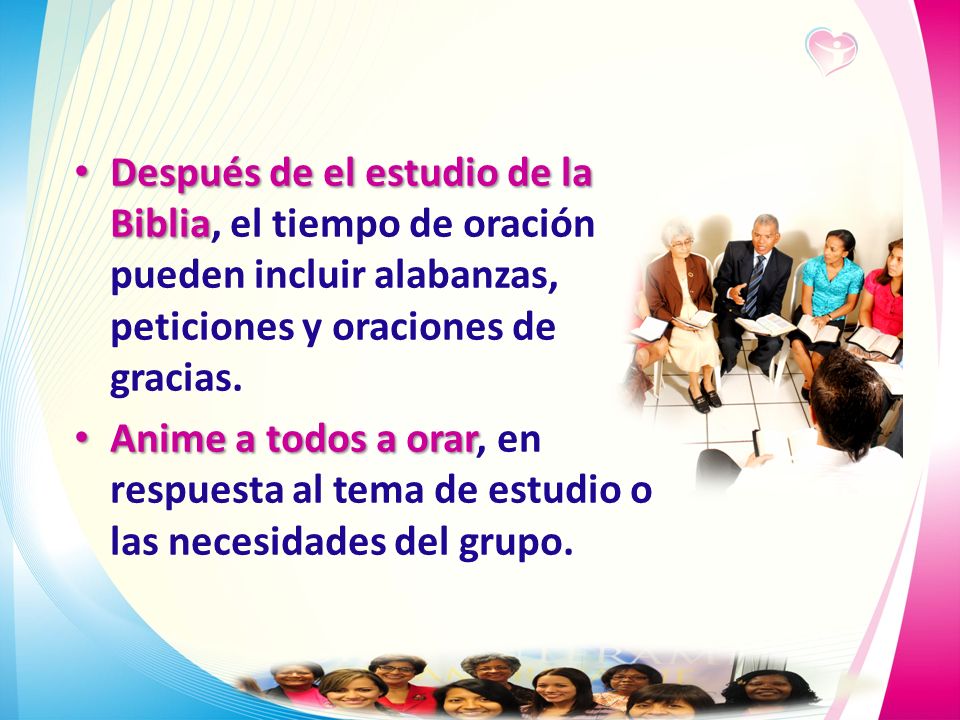 • Después de el estudio de la Biblia, el tiempo de oración pueden incluir alabanzas, peticiones y oraciones de gracias.

• Anime a todos a orar, en respuesta al tema de estudio o las necesidades del grupo.